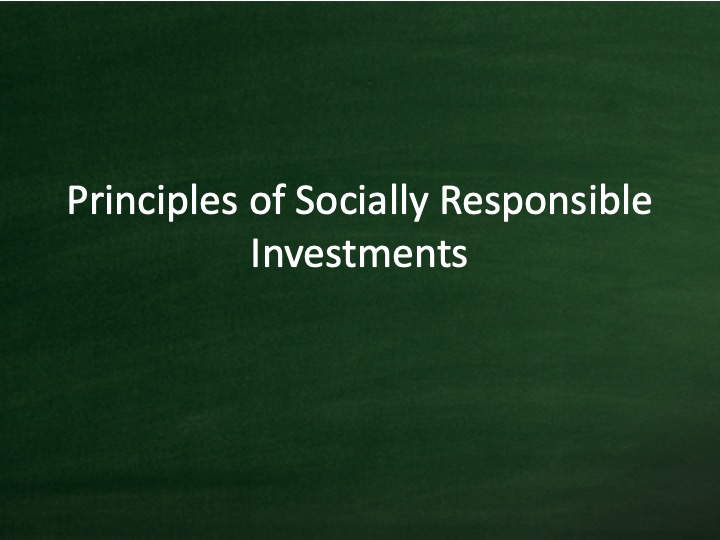 Principles of Socially Responsible Investments